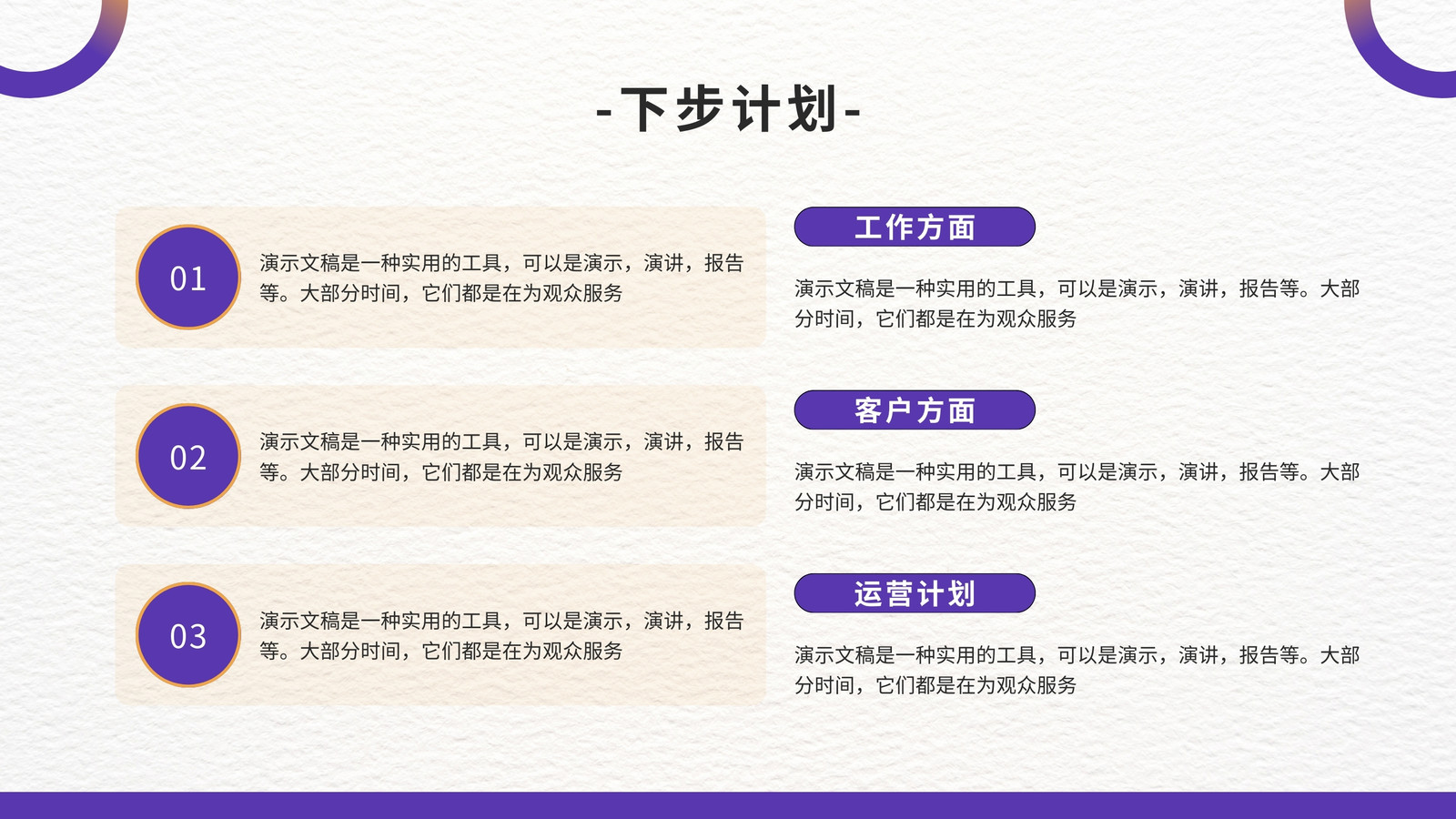 -下步计划-

01

演示文稿是一种实用的工具，可以是演示，演讲，报告等。大部分时间，它们都是在为观众服务

02

演示文稿是一种实用的工具，可以是演示，演讲，报告等。大部分时间，它们都是在为观众服务

03

演示文稿是一种实用的工具，可以是演示，演讲，报告等。大部分时间，它们都是在为观众服务

工作方面

演示文稿是一种实用的工具，可以是演示，演讲，报告等。大部分时间，它们都是在为观众服务

客户方面

演示文稿是一种实用的工具，可以是演示，演讲，报告等。大部分时间，它们都是在为观众服务

运营计划

演示文稿是一种实用的工具，可以是演示，演讲，报告等。大部分时间，它们都是在为观众服务